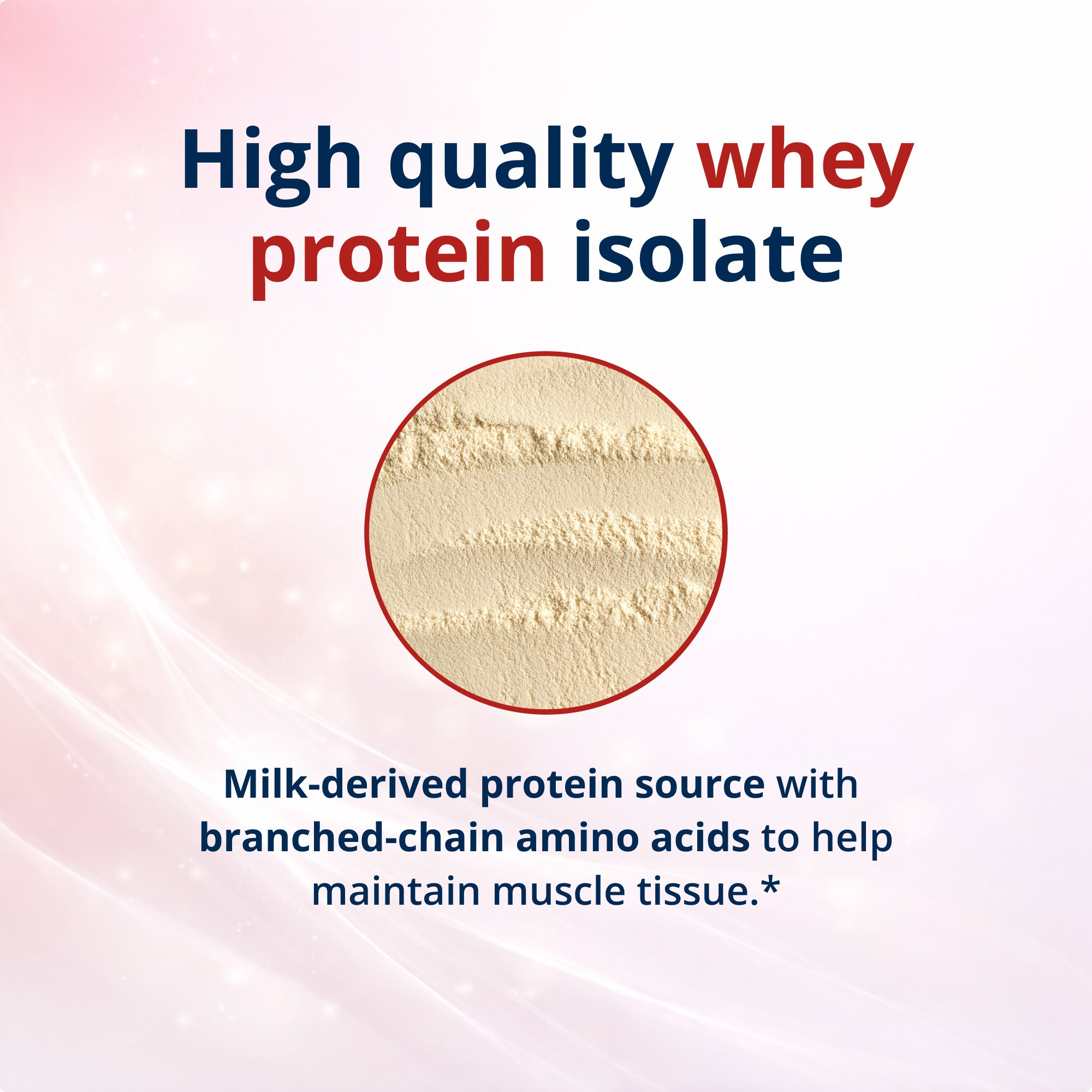 High quality whey protein isolate

Milk-derived protein source with branched-chain amino acids to help maintain muscle tissue.*